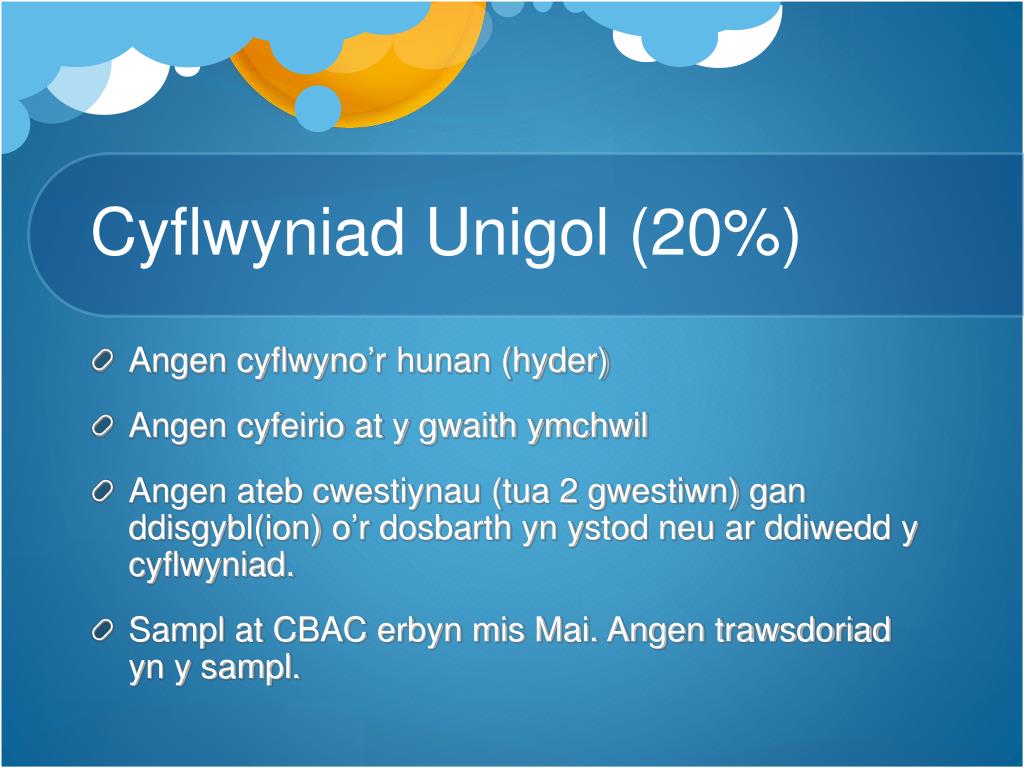 Cyflwyniad Unigol (20%)

Angen cyflwyno’r hunan (hyder)

Angen cyfeirio at y gwaith ymchwil

Angen ateb cwestiynau (tua 2 gwestiwn) gan ddisgybl(ion) o’r dosbarth yn ystod neu ar ddiwedd y cyflwyniad.

Sampl at CBAC erbyn mis Mai. Angen trawsdoriad yn y sampl.